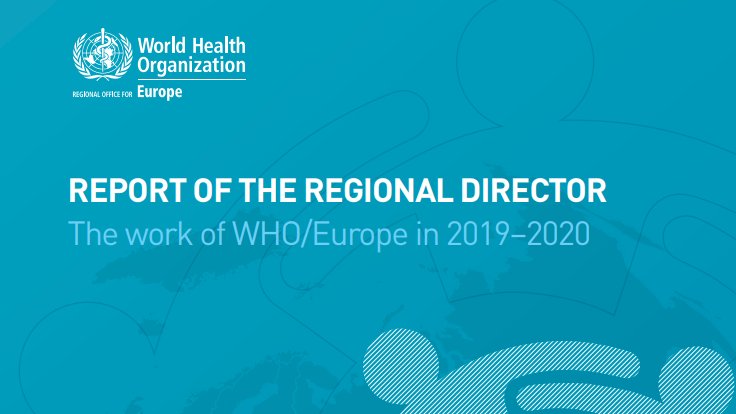 World Health Organization
REGIONAL OFFICE FOR Europe

REPORT OF THE REGIONAL DIRECTOR
The work of WHO/Europe in 2019–2020